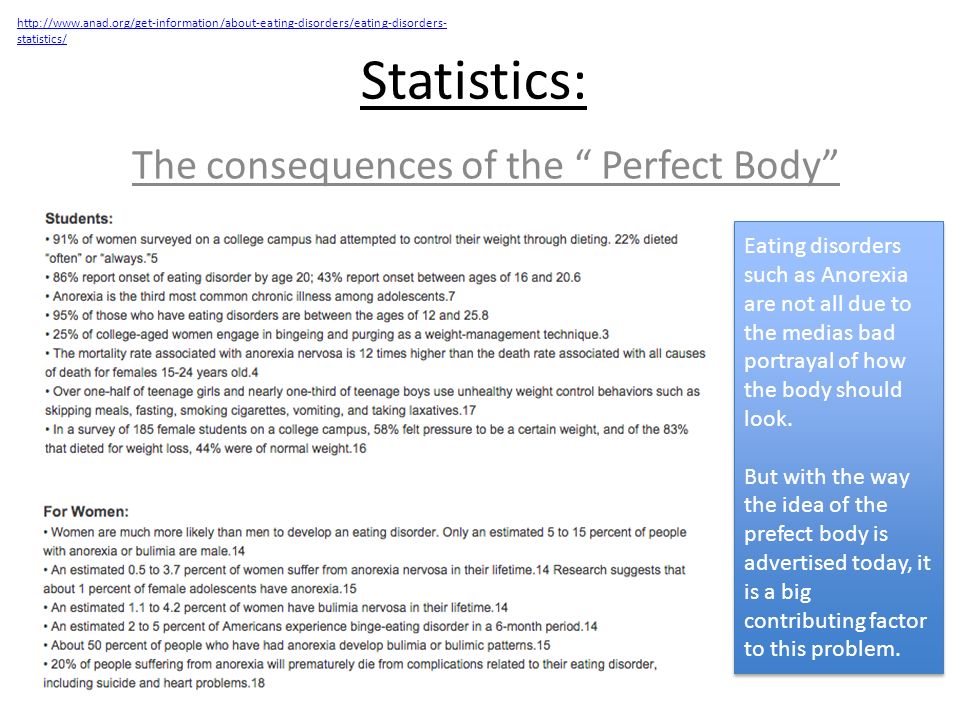 http://www.anad.org/get-information/about-eating-disorders/eating-disorders-statistics/

Statistics:

The consequences of the “ Perfect Body”

Students:
• 91% of women surveyed on a college campus had attempted to control their weight through dieting. 22% dieted “often” or “always.”5
• 86% report onset of eating disorder by age 20; 43% report onset between ages of 16 and 20.6
• Anorexia is the third most common chronic illness among adolescents.7
• 95% of those who have eating disorders are between the ages of 12 and 25.8
• 25% of college-aged women engage in bingeing and purging as a weight-management technique.3
• The mortality rate associated with anorexia nervosa is 12 times higher than the death rate associated with all causes of death for females 15-24 years old.4
• Over one-half of teenage girls and nearly one-third of teenage boys use unhealthy weight control behaviors such as skipping meals, fasting, smoking cigarettes, vomiting, and taking laxatives.17
• In a survey of 185 female students on a college campus, 58% felt pressure to be a certain weight, and of the 83% that dieted for weight loss, 44% were of normal weight.16

For Women:
• Women are much more likely than men to develop an eating disorder. Only an estimated 5 to 15 percent of people with anorexia or bulimia are male.14
• An estimated 0.5 to 3.7 percent of women suffer from anorexia nervosa in their lifetime.14 Research suggests that about 1 percent of female adolescents have anorexia.15
• An estimated 1.1 to 4.2 percent of women have bulimia nervosa in their lifetime.14
• An estimated 2 to 5 percent of Americans experience binge-eating disorder in a 6-month period.14
• About 50 percent of people who have had anorexia develop bulimia or bulimic patterns.15
• 20% of people suffering from anorexia will prematurely die from complications related to their eating disorder, including suicide and heart problems.18

Eating disorders such as Anorexia are not all due to the medias bad portrayal of how the body should look.

But with the way the idea of the prefect body is advertised today, it is a big contributing factor to this problem.